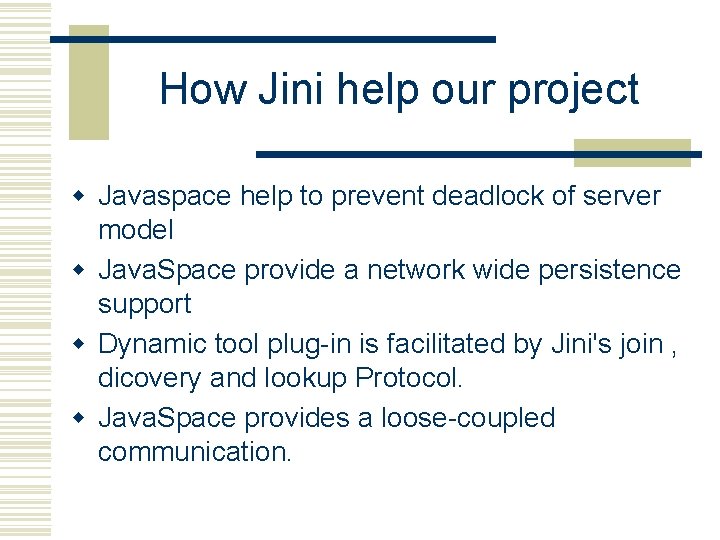 How Jini help our project

- Javaspace help to prevent deadlock of server model
- JavaSpace provide a network wide persistence support
- Dynamic tool plug-in is facilitated by Jini's join , dicovery and lookup Protocol.
- JavaSpace provides a loose-coupled communication.